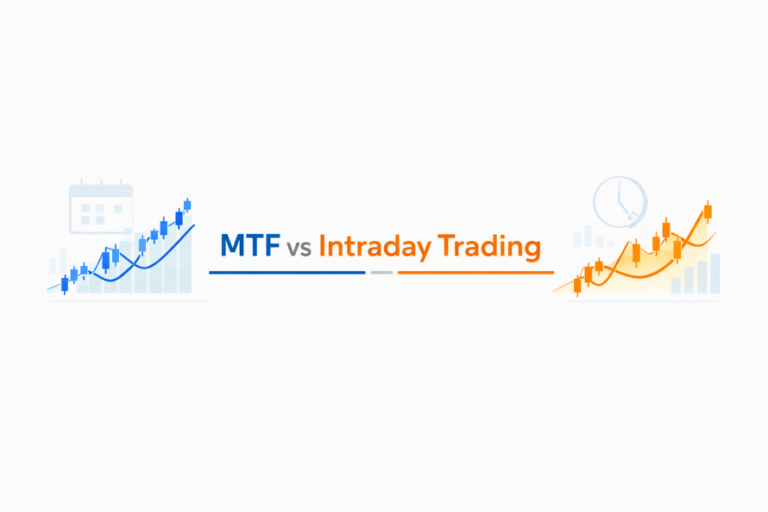 MTF vs Intraday Trading